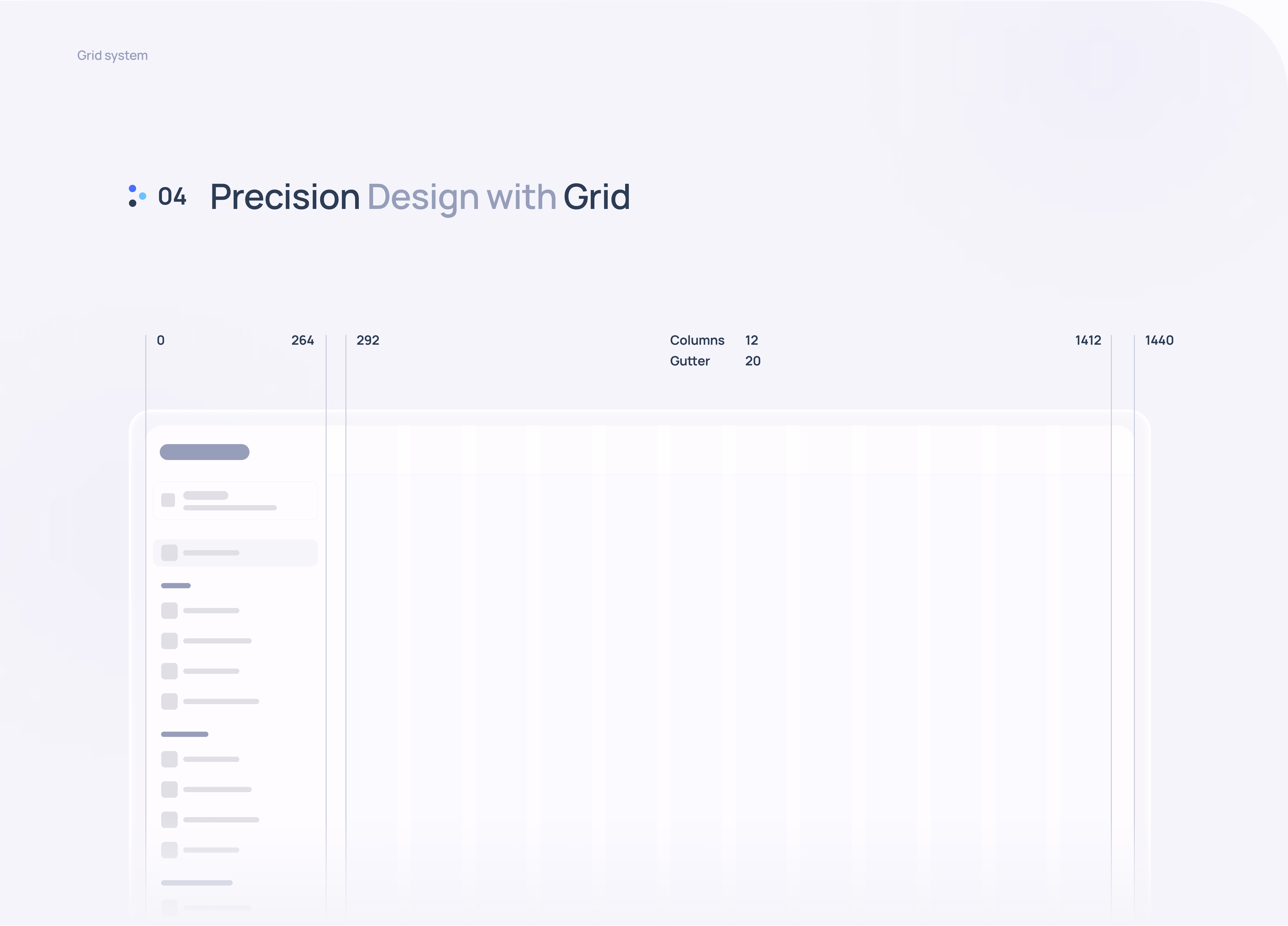 Grid system

04 Precision Design with Grid

0 264 292 Columns 12 Gutter 20 1412 1440